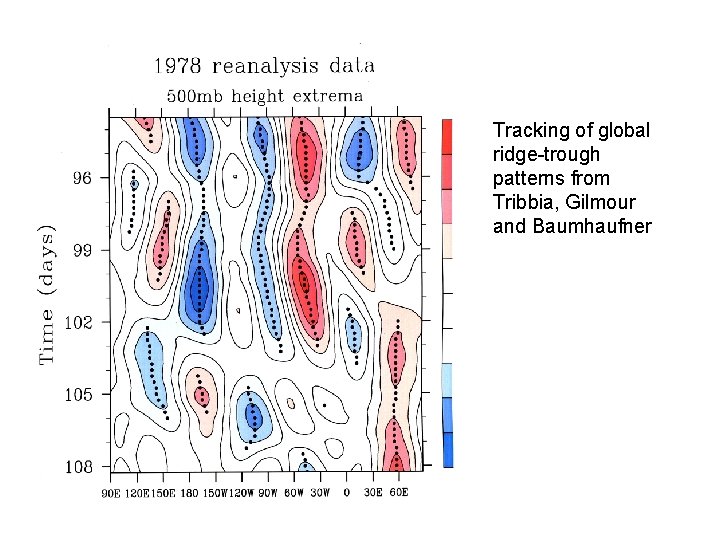 1978 reanalysis data

500mb height extrema

Time (days)

96

99

102

105

108

90E 120E 150E 180 150W 120W 90W 60W 30W 0 30E 60E

Tracking of global ridge-trough patterns from Tribbia, Gilmour and Baumhaufner